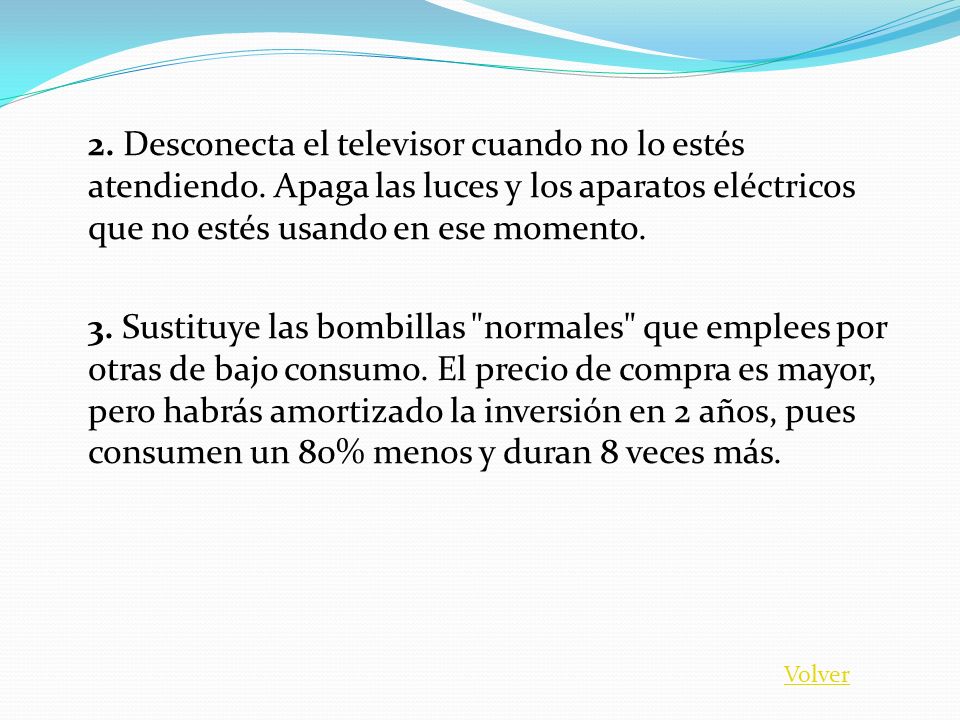 2. Desconecta el televisor cuando no lo estés atendiendo. Apaga las luces y los aparatos eléctricos que no estés usando en ese momento.

3. Sustituye las bombillas "normales" que emplees por otras de bajo consumo. El precio de compra es mayor, pero habrás amortizado la inversión en 2 años, pues consumen un 80% menos y duran 8 veces más.

Volver